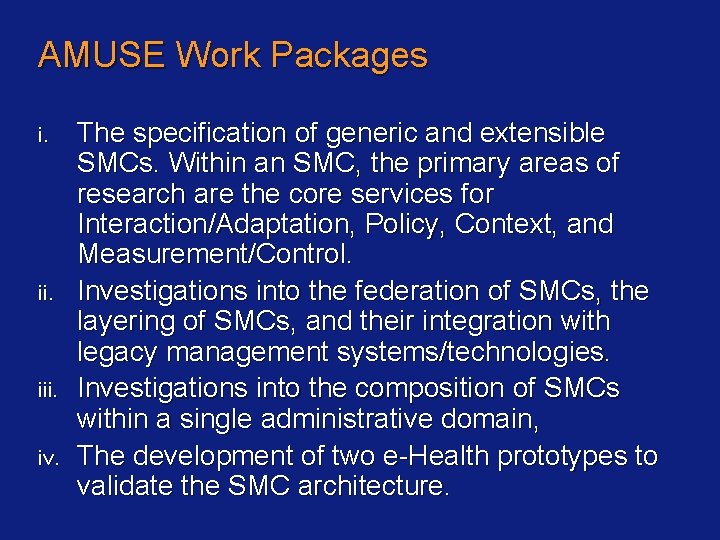 AMUSE Work Packages

i. The specification of generic and extensible SMCs. Within an SMC, the primary areas of research are the core services for Interaction/Adaptation, Policy, Context, and Measurement/Control.

ii. Investigations into the federation of SMCs, the layering of SMCs, and their integration with legacy management systems/technologies.

iii. Investigations into the composition of SMCs within a single administrative domain,

iv. The development of two e-Health prototypes to validate the SMC architecture.